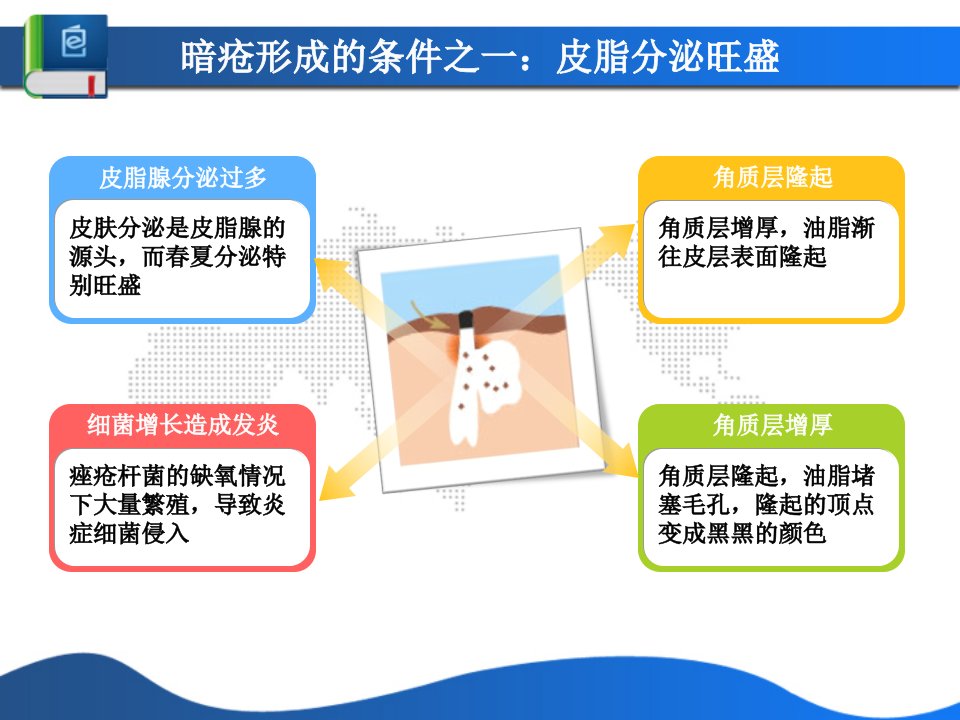 暗疮形成的条件之一：皮脂分泌旺盛

皮脂腺分泌过多

皮肤分泌是皮脂腺的源头，而春夏分泌特别旺盛

角质层隆起

角质层增厚，油脂渐往皮层表面隆起

细菌增长造成发炎

痤疮杆菌的缺氧情况下大量繁殖，导致炎症细菌侵入

角质层增厚

角质层隆起，油脂堵塞毛孔，隆起的顶点变成黑黑的颜色